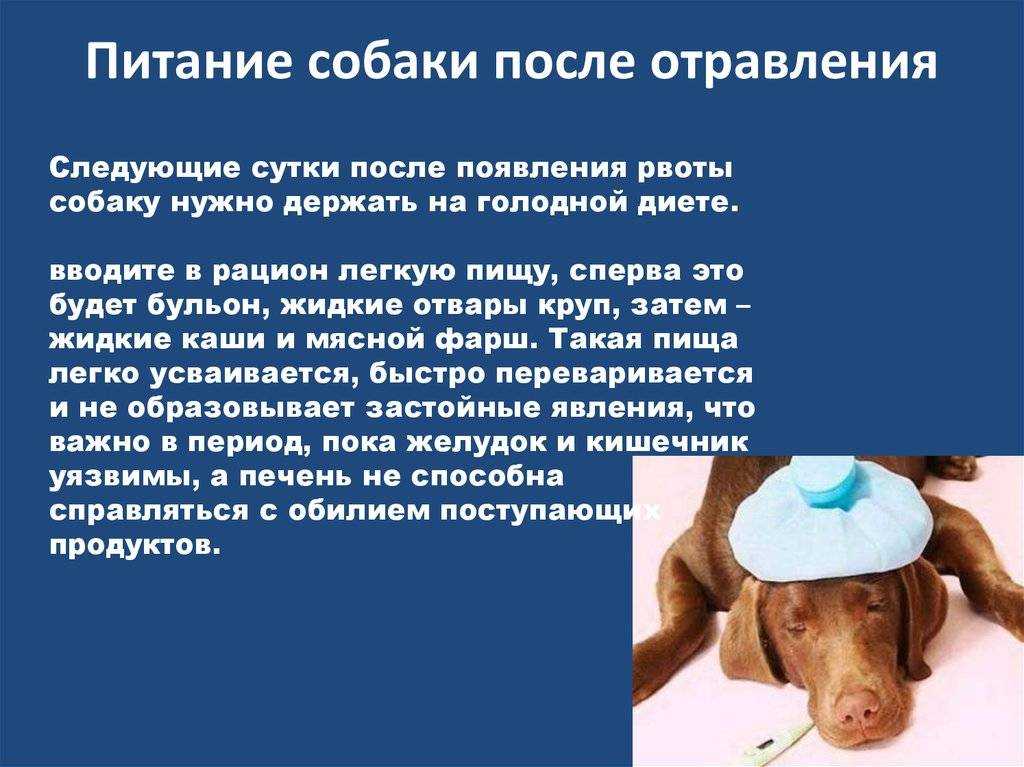 Питание собаки после отравления

Следующие сутки после появления рвоты собаку нужно держать на голодной диете.

вводите в рацион легкую пищу, сперва это будет бульон, жидкие отвары круп, затем – жидкие каши и мясной фарш. Такая пища легко усваивается, быстро переваривается и не образовывает застойные явления, что важно в период, пока желудок и кишечник уязвимы, а печень не способна справляться с обилием поступающих продуктов.